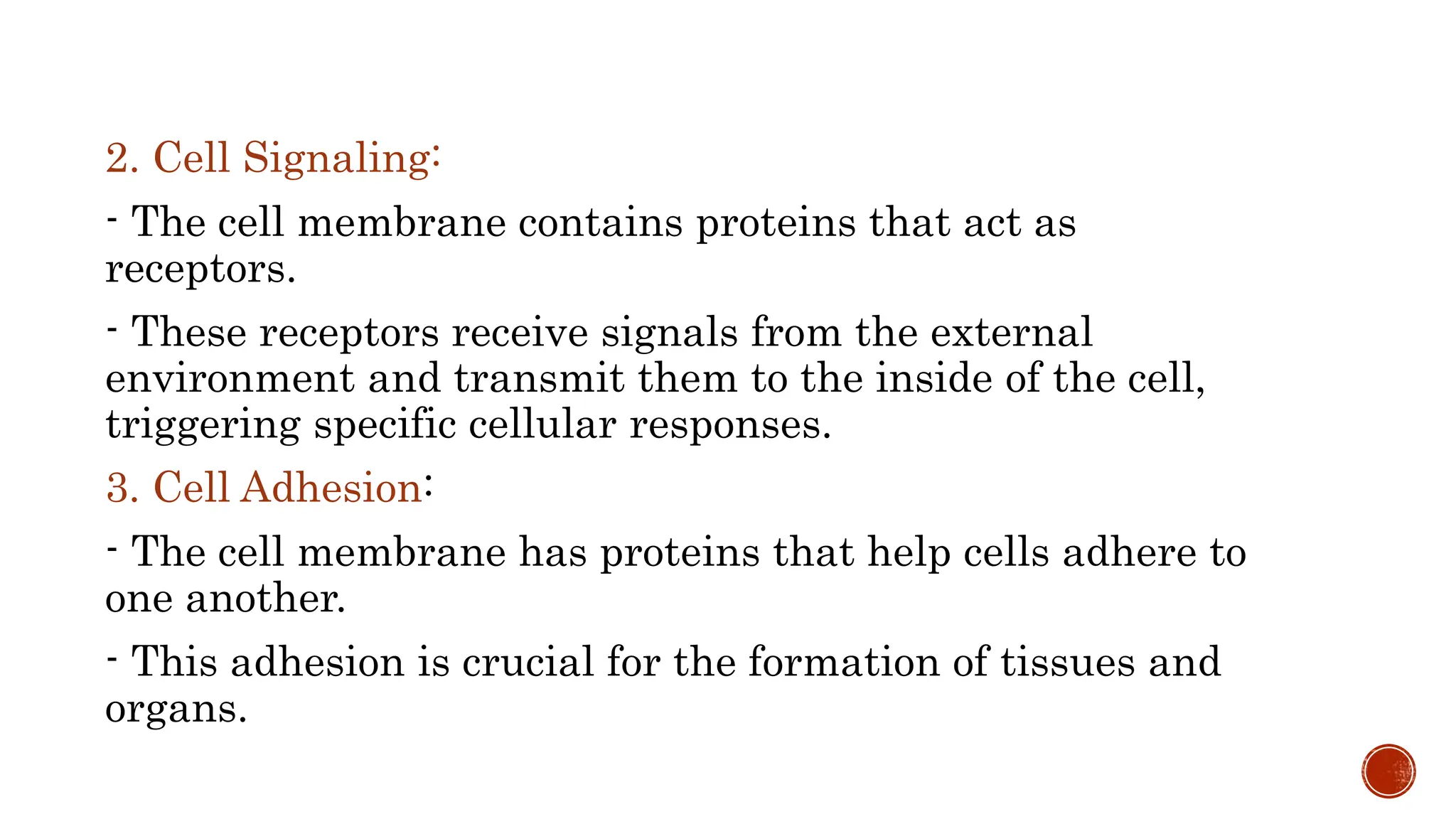 2. Cell Signaling:

- The cell membrane contains proteins that act as receptors.

- These receptors receive signals from the external environment and transmit them to the inside of the cell, triggering specific cellular responses.

3. Cell Adhesion:

- The cell membrane has proteins that help cells adhere to one another.

- This adhesion is crucial for the formation of tissues and organs.